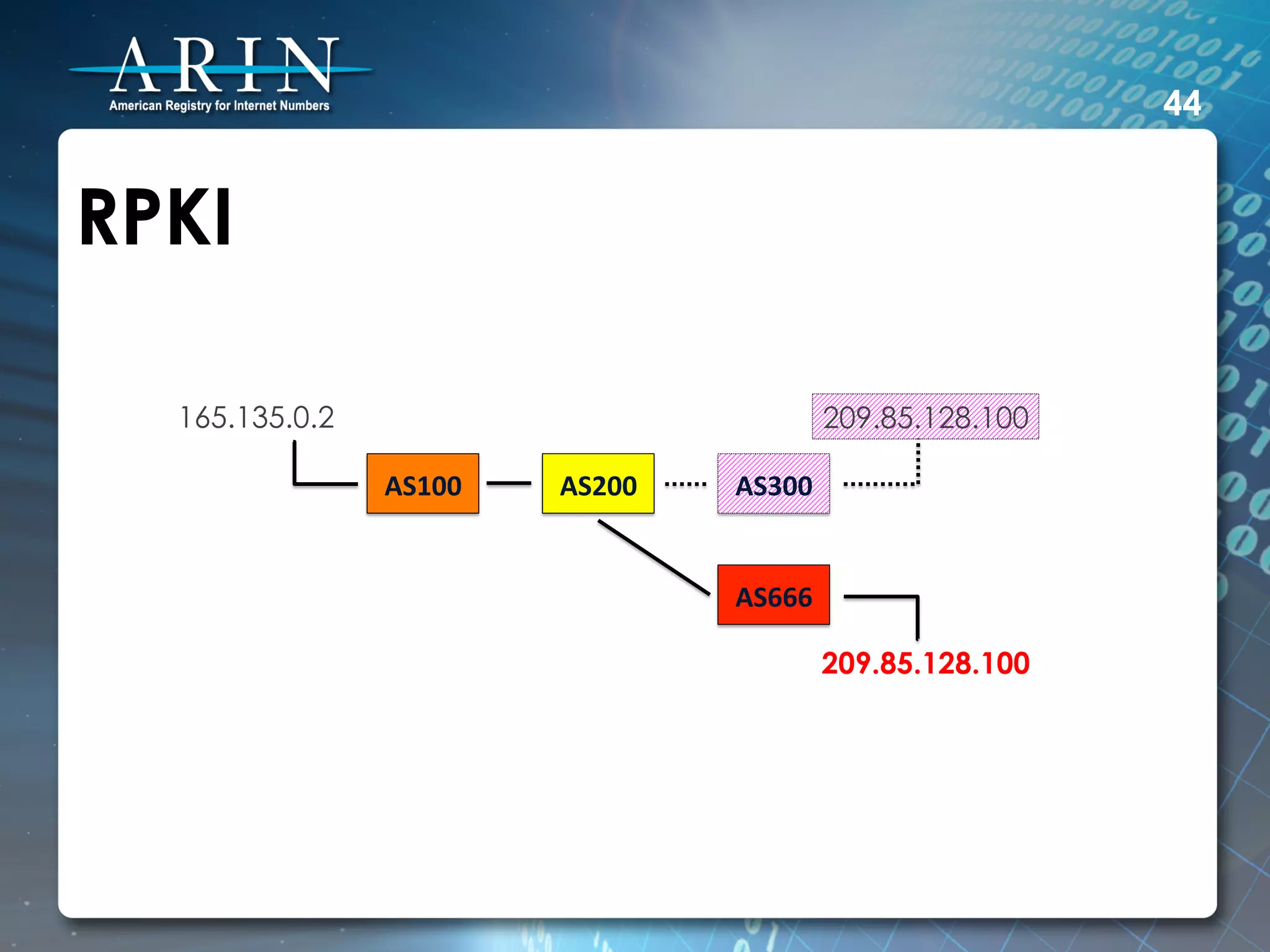 ARIN
American Registry for Internet Numbers

44

RPKI

165.135.0.2

209.85.128.100

AS100

AS200

AS300

AS666

209.85.128.100